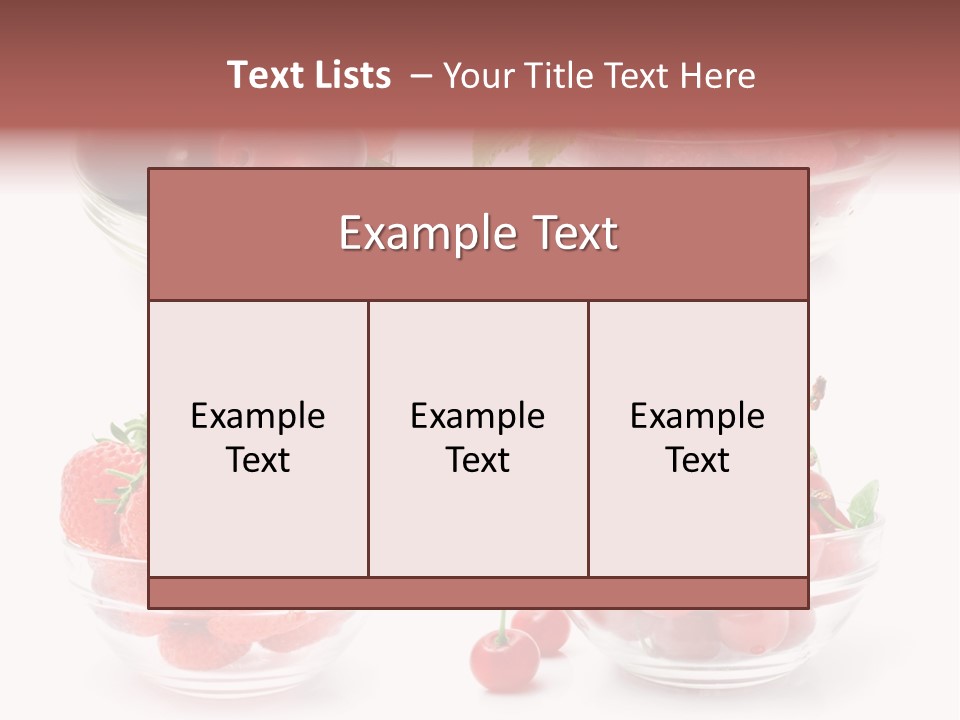 Text Lists – Your Title Text Here

Example Text

Example Text

Example Text

Example Text